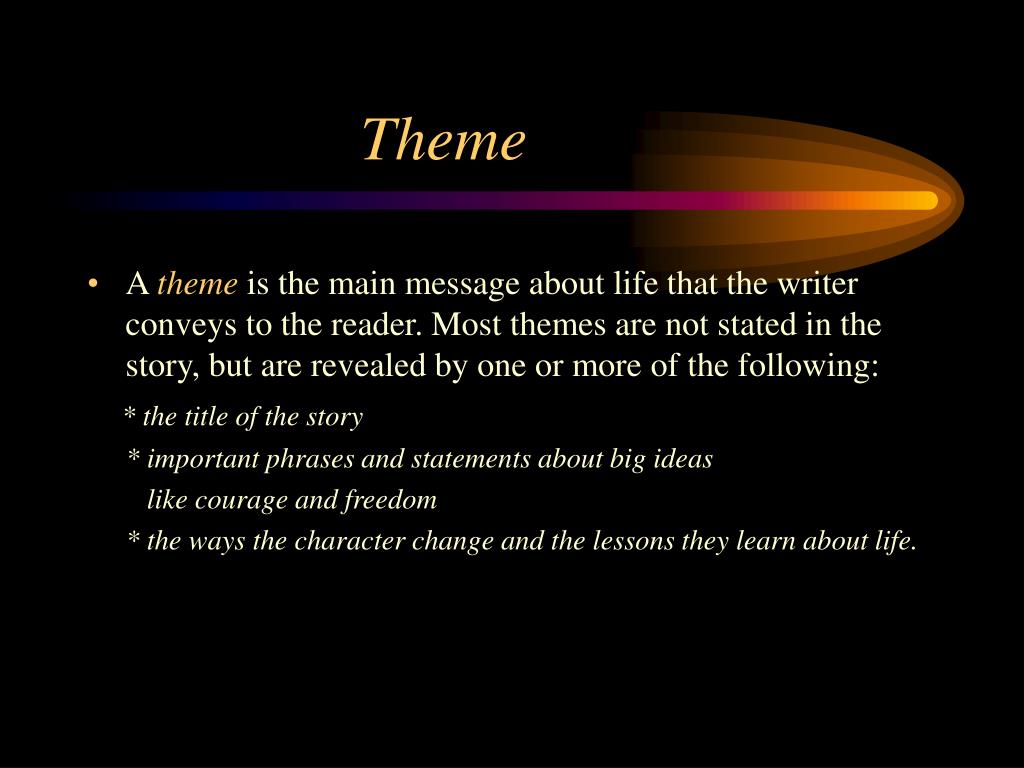 Theme

• A theme is the main message about life that the writer conveys to the reader. Most themes are not stated in the story, but are revealed by one or more of the following:

* the title of the story

* important phrases and statements about big ideas like courage and freedom

* the ways the character change and the lessons they learn about life.